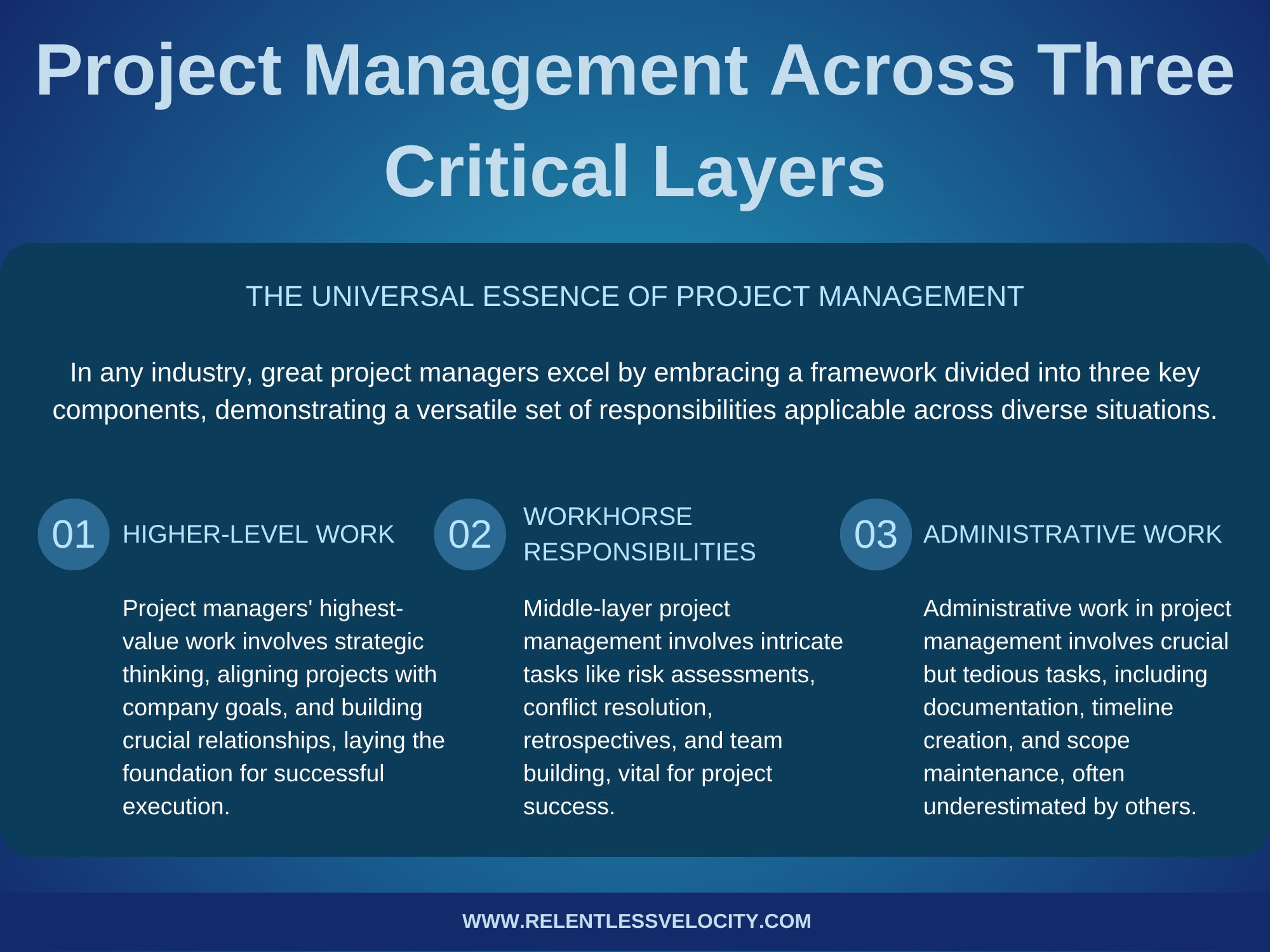 Project Management Across Three Critical Layers

THE UNIVERSAL ESSENCE OF PROJECT MANAGEMENT

In any industry, great project managers excel by embracing a framework divided into three key components, demonstrating a versatile set of responsibilities applicable across diverse situations.

01 HIGHER-LEVEL WORK

Project managers' highest-value work involves strategic thinking, aligning projects with company goals, and building crucial relationships, laying the foundation for successful execution.

02 WORKHORSE RESPONSIBILITIES

Middle-layer project management involves intricate tasks like risk assessments, conflict resolution, retrospectives, and team building, vital for project success.

03 ADMINISTRATIVE WORK

Administrative work in project management involves crucial but tedious tasks, including documentation, timeline creation, and scope maintenance, often underestimated by others.

WWW.RELENTLESSVELOCITY.COM